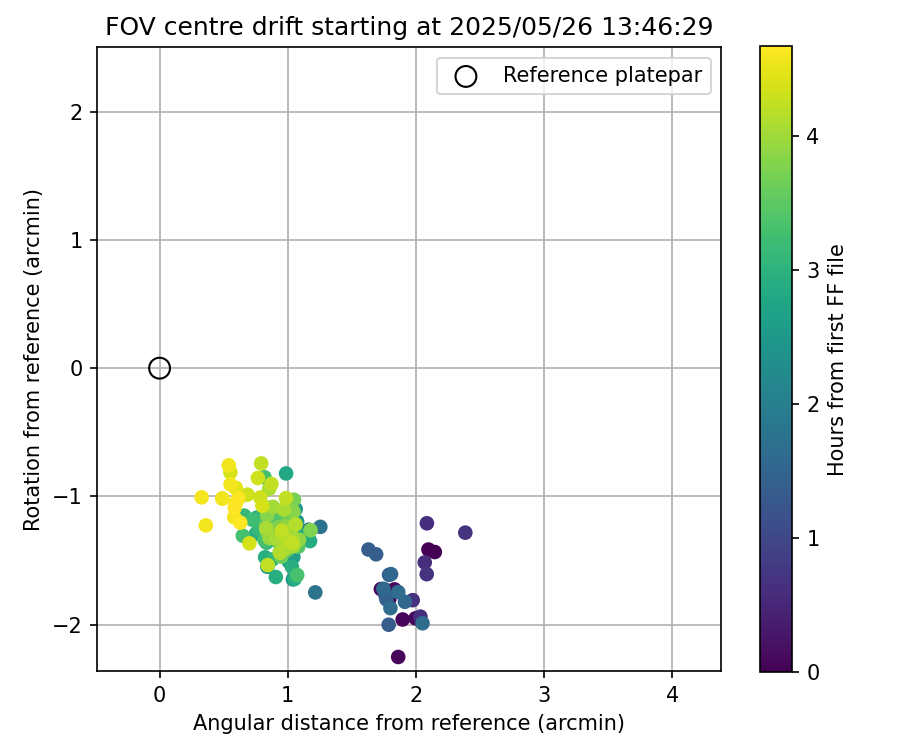 FOV centre drift starting at 2025/05/26 13:46:29

Reference platepar

Rotation from reference (arcmin)

2
1
0
−1
−2

0
1
2
3
4

Angular distance from reference (arcmin)

Hours from first FF file

4
3
2
1
0